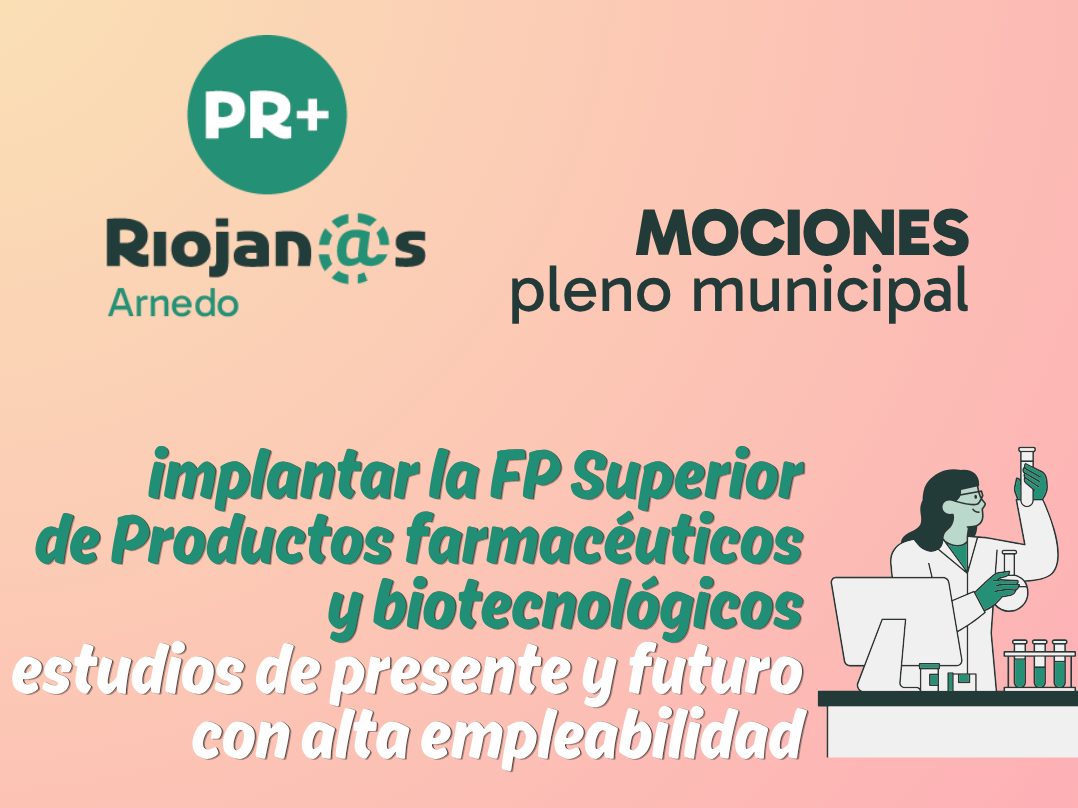 PR+

Riojan@s
Arnedo

MOCIONES
pleno municipal

implantar la FP Superior de Productos farmacéuticos y biotecnológicos
estudios de presente y futuro con alta empleabilidad